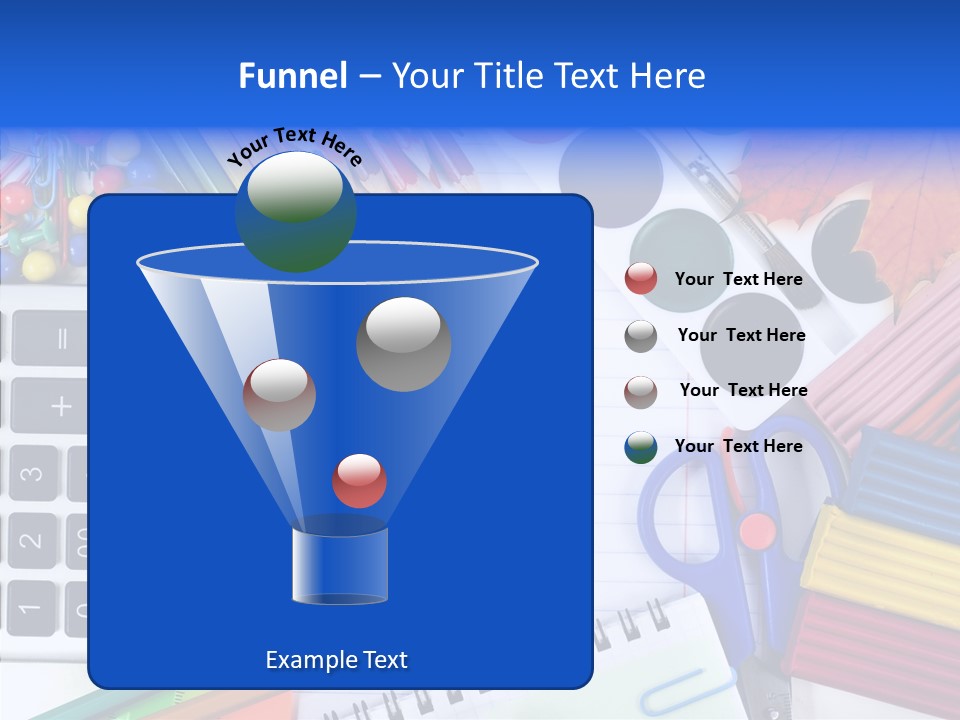 Funnel – Your Title Text Here

Your Text Here

Your Text Here

Your Text Here

Your Text Here

Your Text Here

Example Text